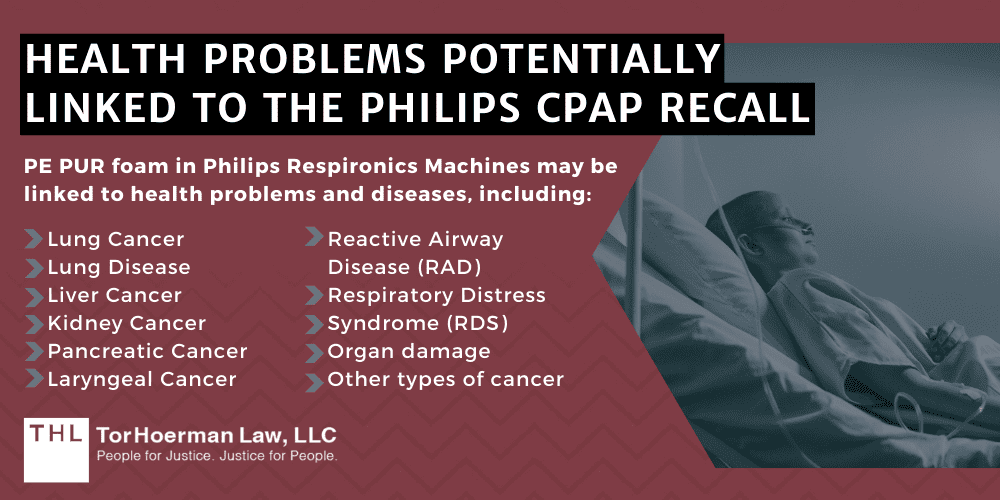 HEALTH PROBLEMS POTENTIALLY LINKED TO THE PHILIPS CPAP RECALL

PE PUR foam in Philips Respironics Machines may be linked to health problems and diseases, including:

Lung Cancer
Lung Disease
Liver Cancer
Kidney Cancer
Pancreatic Cancer
Laryngeal Cancer

Reactive Airway Disease (RAD)
Respiratory Distress
Syndrome (RDS)
Organ damage
Other types of cancer

THL TorHoerman Law, LLC
People for Justice. Justice for People.